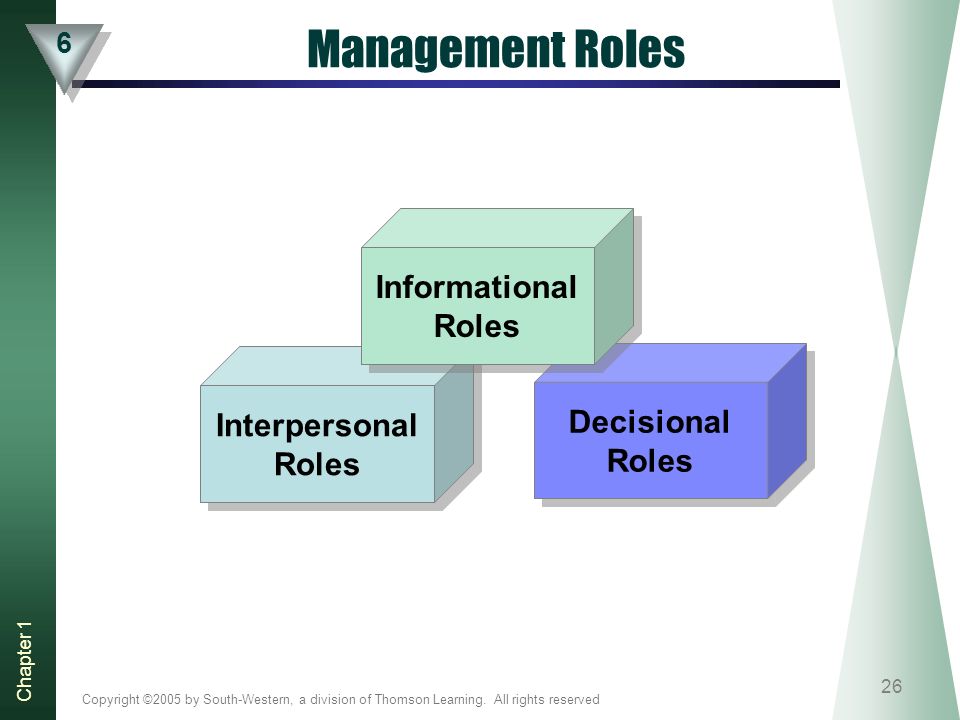 6

Management Roles

Informational Roles

Interpersonal Roles

Decisional Roles

Chapter 1

Copyright ©2005 by South-Western, a division of Thomson Learning. All rights reserved

26